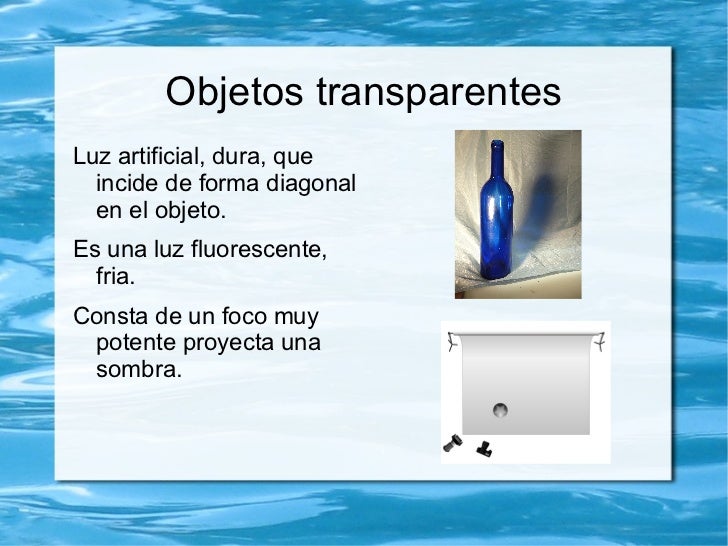 Objetos transparentes

Luz artificial, dura, que incide de forma diagonal en el objeto.

Es una luz fluorescente, fria.

Consta de un foco muy potente proyecta una sombra.